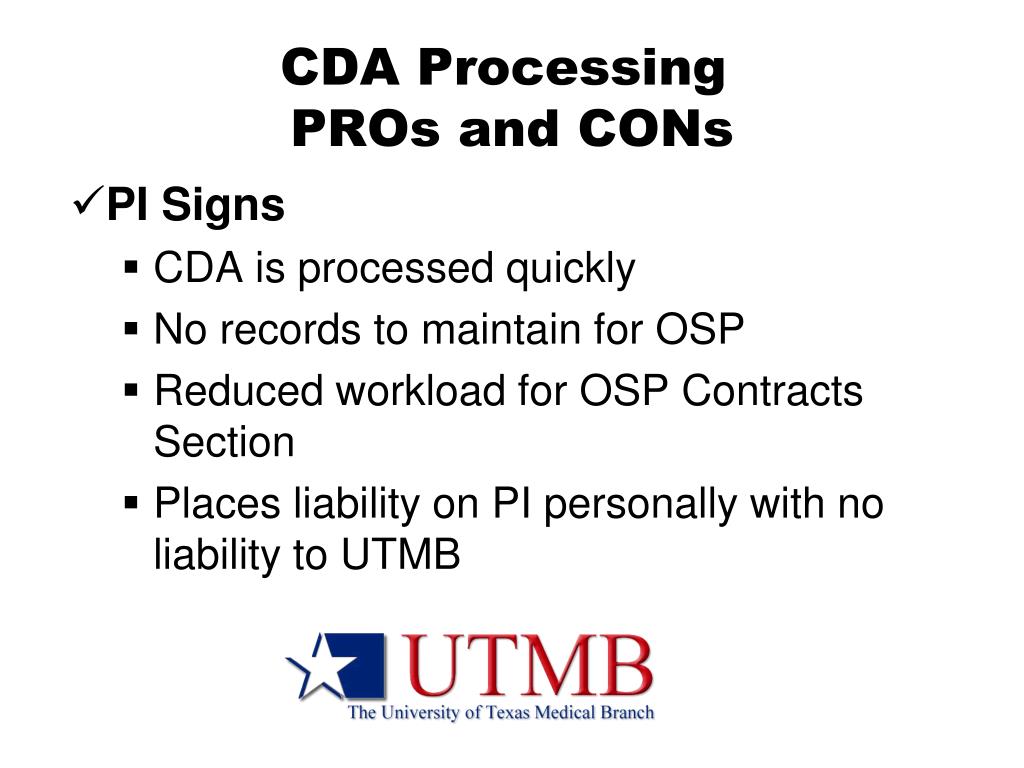 CDA Processing
PROs and CONs

✓PI Signs

▪ CDA is processed quickly
▪ No records to maintain for OSP
▪ Reduced workload for OSP Contracts Section
▪ Places liability on PI personally with no liability to UTMB

UTMB
The University of Texas Medical Branch